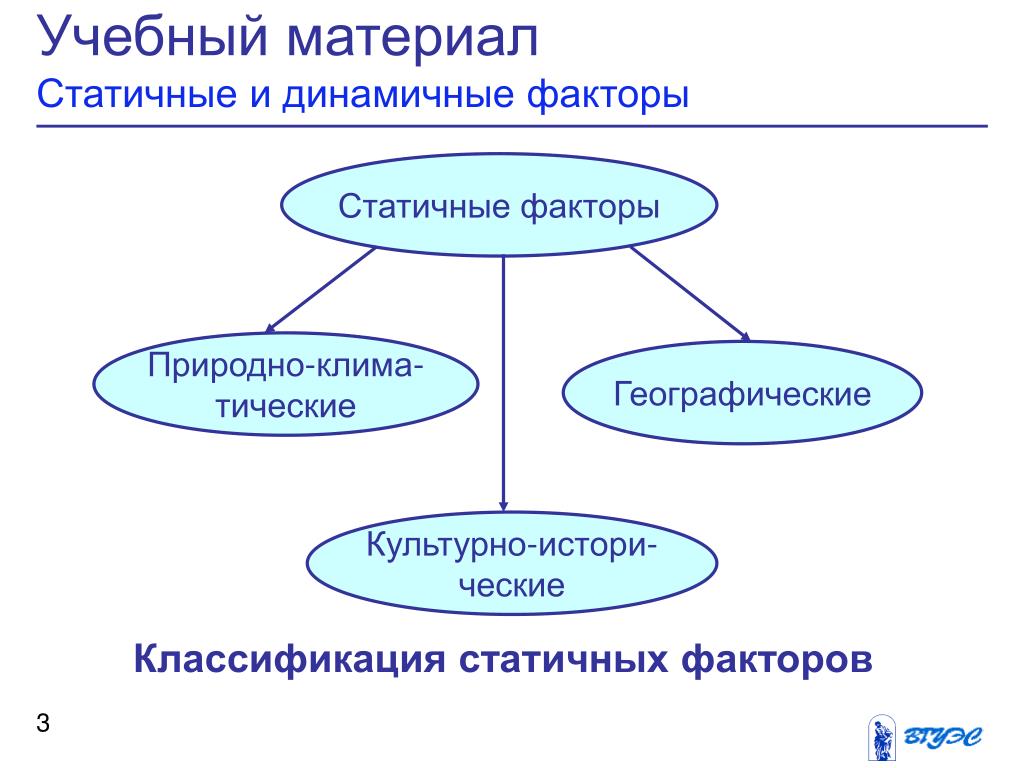 Учебный материал
Статичные и динамичные факторы

Статичные факторы

Природно-климатические

Географические

Культурно-исторические

Классификация статичных факторов

3

ВГУЭС